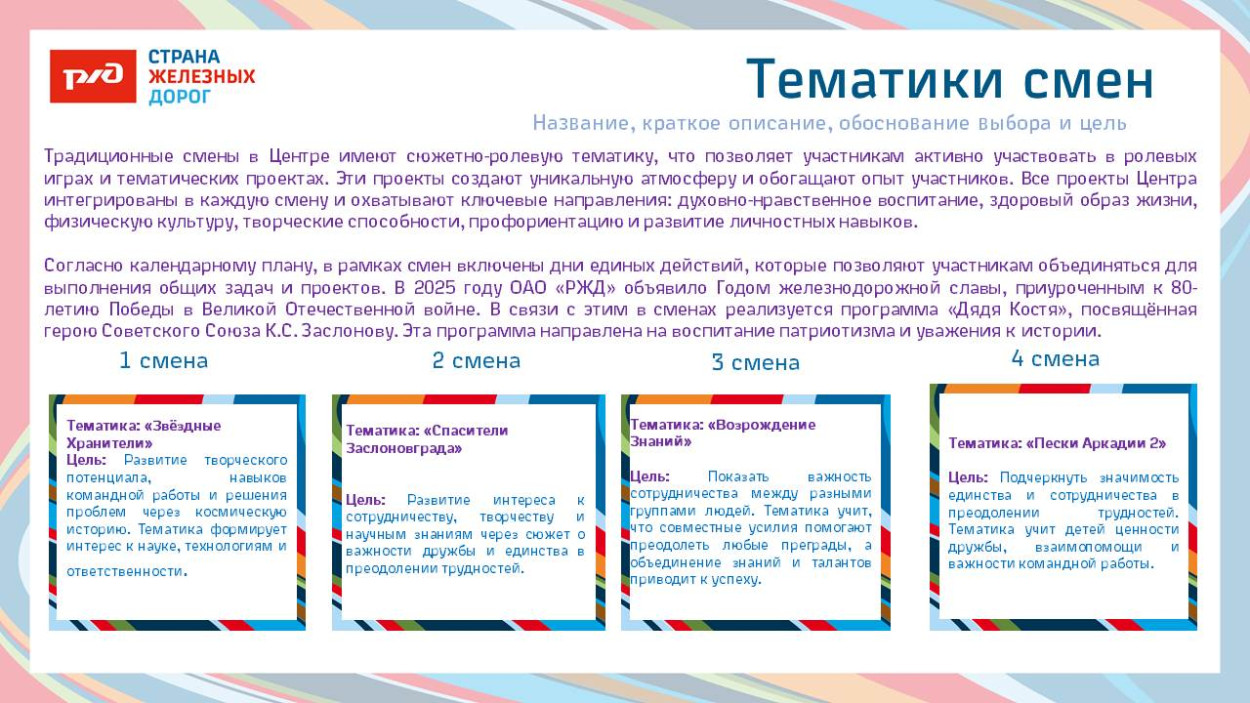 РЖД СТРАНА ЖЕЛЕЗНЫХ ДОРОГ

Тематики смен

Название, краткое описание, обоснование выбора и цель

Традиционные смены в Центре имеют сюжетно-ролевую тематику, что позволяет участникам активно участвовать в ролевых играх и тематических проектах. Эти проекты создают уникальную атмосферу и обогащают опыт участников. Все проекты Центра интегрированы в каждую смену и охватывают ключевые направления: духовно-нравственное воспитание, здоровый образ жизни, физическую культуру, творческие способности, профориентацию и развитие личностных навыков.

Согласно календарному плану, в рамках смен включены дни единых действий, которые позволяют участникам объединяться для выполнения общих задач и проектов. В 2025 году ОАО «РЖД» объявило Годом железнодорожной славы, приуроченным к 80-летию Победы в Великой Отечественной войне. В связи с этим в сменах реализуется программа «Дядя Костя», посвящённая герою Советского Союза К.С. Заслонову. Эта программа направлена на воспитание патриотизма и уважения к истории.

1 смена

Тематика: «Звёздные Хранители»
Цель: Развитие творческого потенциала, навыков командной работы и решения проблем через космическую историю. Тематика формирует интерес к науке, технологиям и ответственности.

2 смена

Тематика: «Спасители Заслоновграда»

Цель: Развитие интереса к сотрудничеству, творчеству и научным знаниям через сюжет о важности дружбы и единства в преодолении трудностей.

3 смена

Тематика: «Возрождение Знаний»

Цель: Показать важность сотрудничества между разными группами людей. Тематика учит, что совместные усилия помогают преодолеть любые преграды, а объединение знаний и талантов приводит к успеху.

4 смена

Тематика: «Пески Аркадии 2»

Цель: Подчеркнуть значимость единства и сотрудничества в преодолении трудностей. Тематика учит детей ценности дружбы, взаимопомощи и важности командной работы.